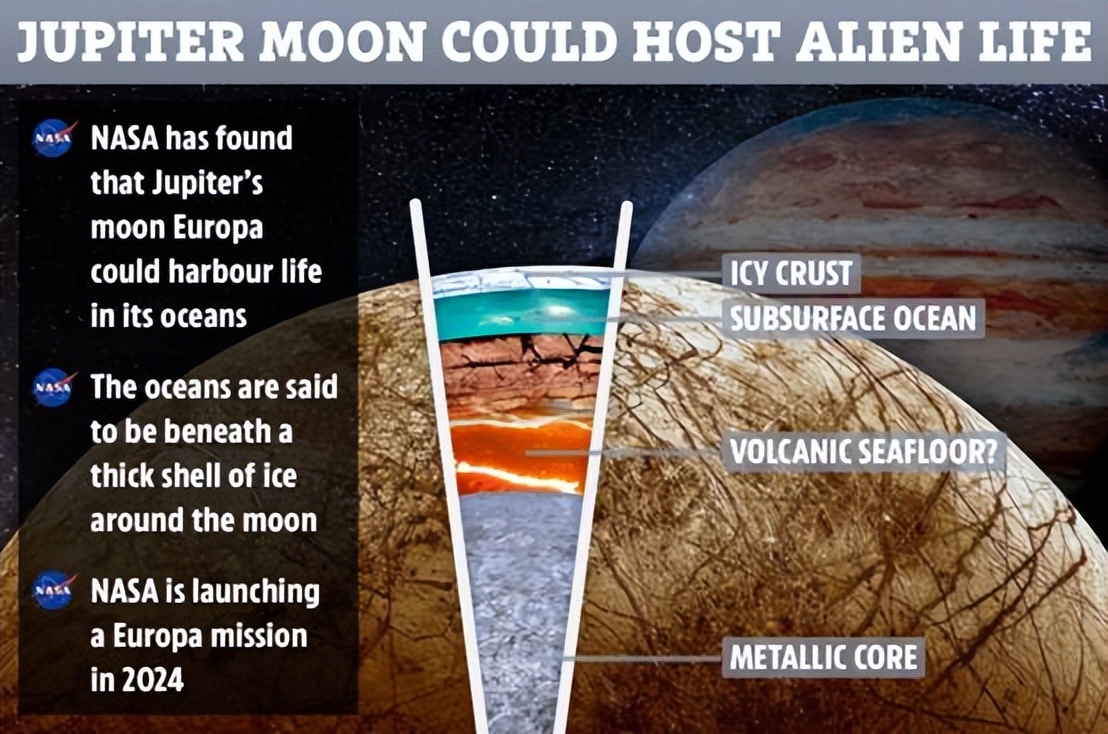 JUPITER MOON COULD HOST ALIEN LIFE

NASA

NASA has found that Jupiter's moon Europa could harbour life in its oceans

NASA

The oceans are said to be beneath a thick shell of ice around the moon

NASA

NASA is launching a Europa mission in 2024

ICY CRUST

SUBSURFACE OCEAN

VOLCANIC SEAFLOOR?

METALLIC CORE